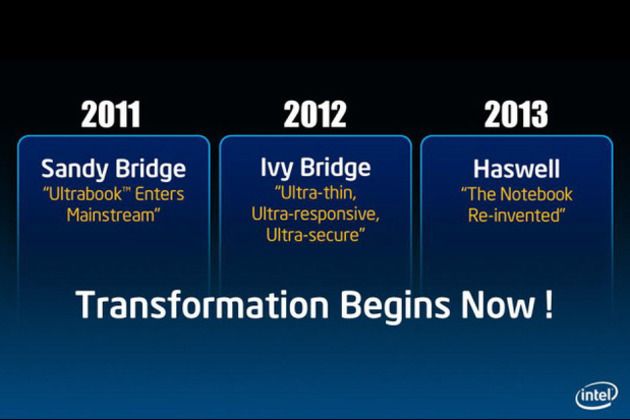 2011

Sandy Bridge
"Ultrabook™ Enters Mainstream"

2012

Ivy Bridge
"Ultra-thin, Ultra-responsive, Ultra-secure"

2013

Haswell
"The Notebook Re-invented"

Transformation Begins Now !

intel